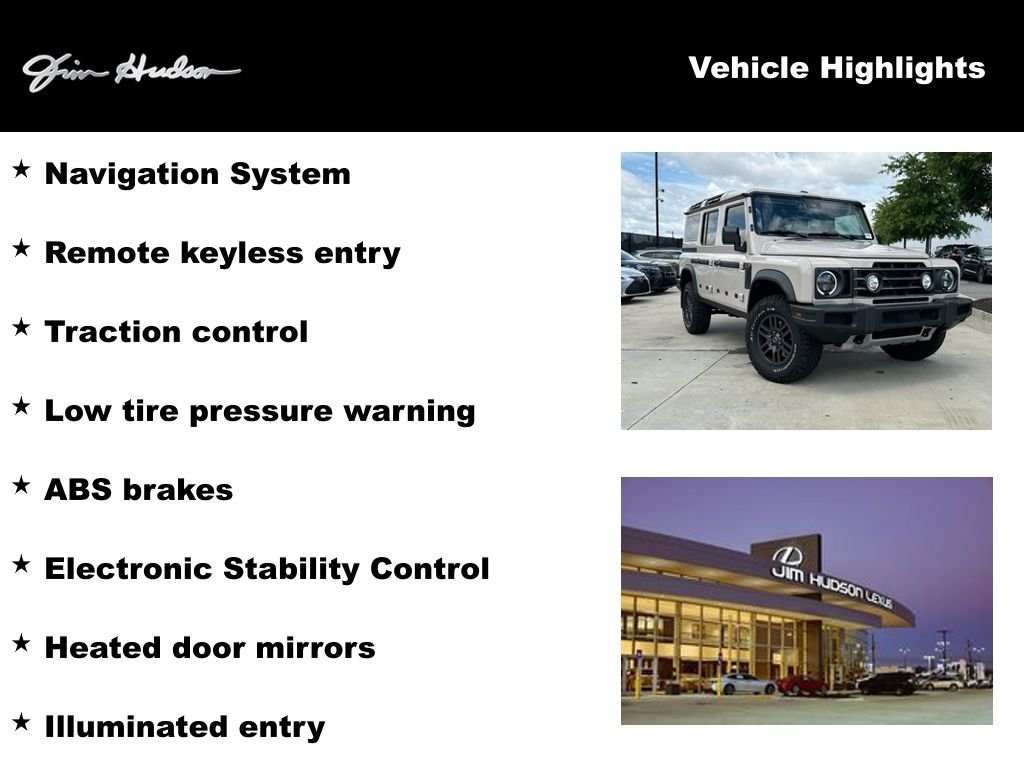 Jim Hudson

Vehicle Highlights

★ Navigation System

★ Remote keyless entry

★ Traction control

★ Low tire pressure warning

★ ABS brakes

★ Electronic Stability Control

★ Heated door mirrors

★ Illuminated entry

JIM HUDSON LEXUS